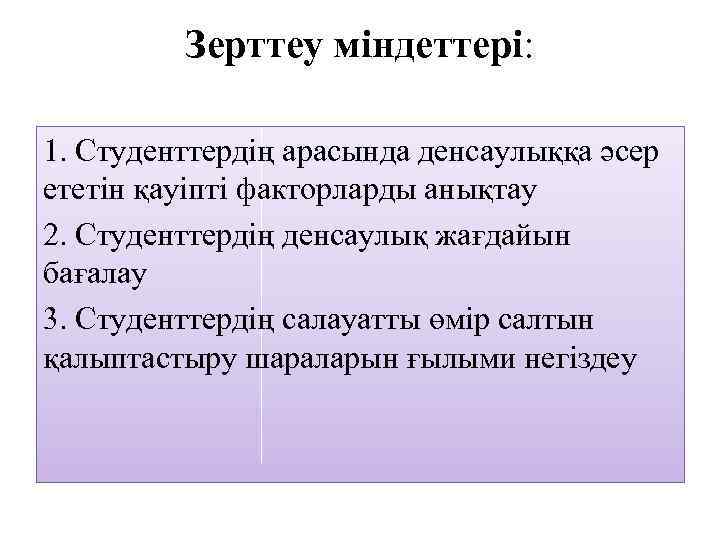 Зерттеу міндеттері:

1. Студенттердің арасында денсаулыққа әсер ететін қауіпті факторларды анықтау

2. Студенттердің денсаулық жағдайын бағалау

3. Студенттердің салауатты өмір салтын қалыптастыру шараларын ғылыми негіздеу